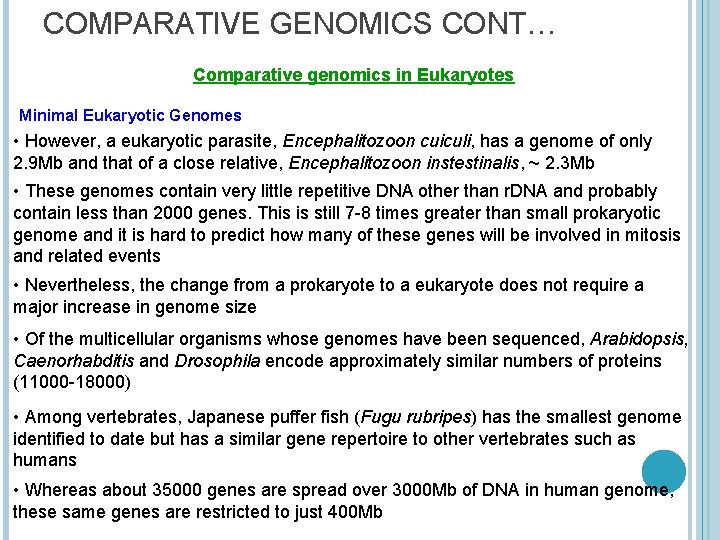 COMPARATIVE GENOMICS CONT…

Comparative genomics in Eukaryotes

Minimal Eukaryotic Genomes

• However, a eukaryotic parasite, Encephalitozoon cuiculi, has a genome of only 2.9Mb and that of a close relative, Encephalitozoon instestinalis, ~ 2.3Mb

• These genomes contain very little repetitive DNA other than rDNA and probably contain less than 2000 genes. This is still 7-8 times greater than small prokaryotic genome and it is hard to predict how many of these genes will be involved in mitosis and related events

• Nevertheless, the change from a prokaryote to a eukaryote does not require a major increase in genome size

• Of the multicellular organisms whose genomes have been sequenced, Arabidopsis, Caenorhabditis and Drosophila encode approximately similar numbers of proteins (11000-18000)

• Among vertebrates, Japanese puffer fish (Fugu rubripes) has the smallest genome identified to date but has a similar gene repertoire to other vertebrates such as humans

• Whereas about 35000 genes are spread over 3000Mb of DNA in human genome, these same genes are restricted to just 400Mb